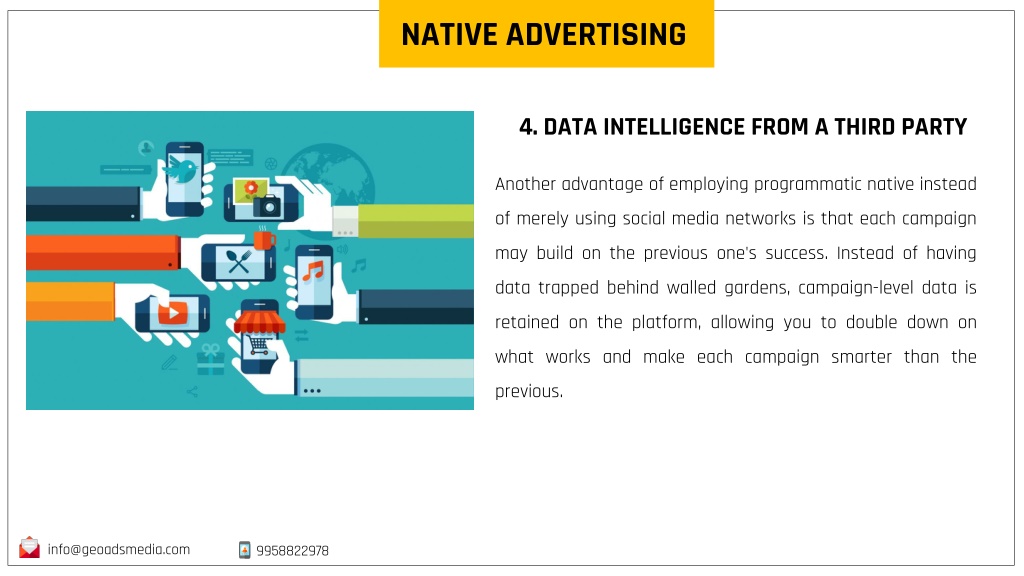 NATIVE ADVERTISING

4. DATA INTELLIGENCE FROM A THIRD PARTY

Another advantage of employing programmatic native instead of merely using social media networks is that each campaign may build on the previous one's success. Instead of having data trapped behind walled gardens, campaign-level data is retained on the platform, allowing you to double down on what works and make each campaign smarter than the previous.

info@geoadsmedia.com

9958822978